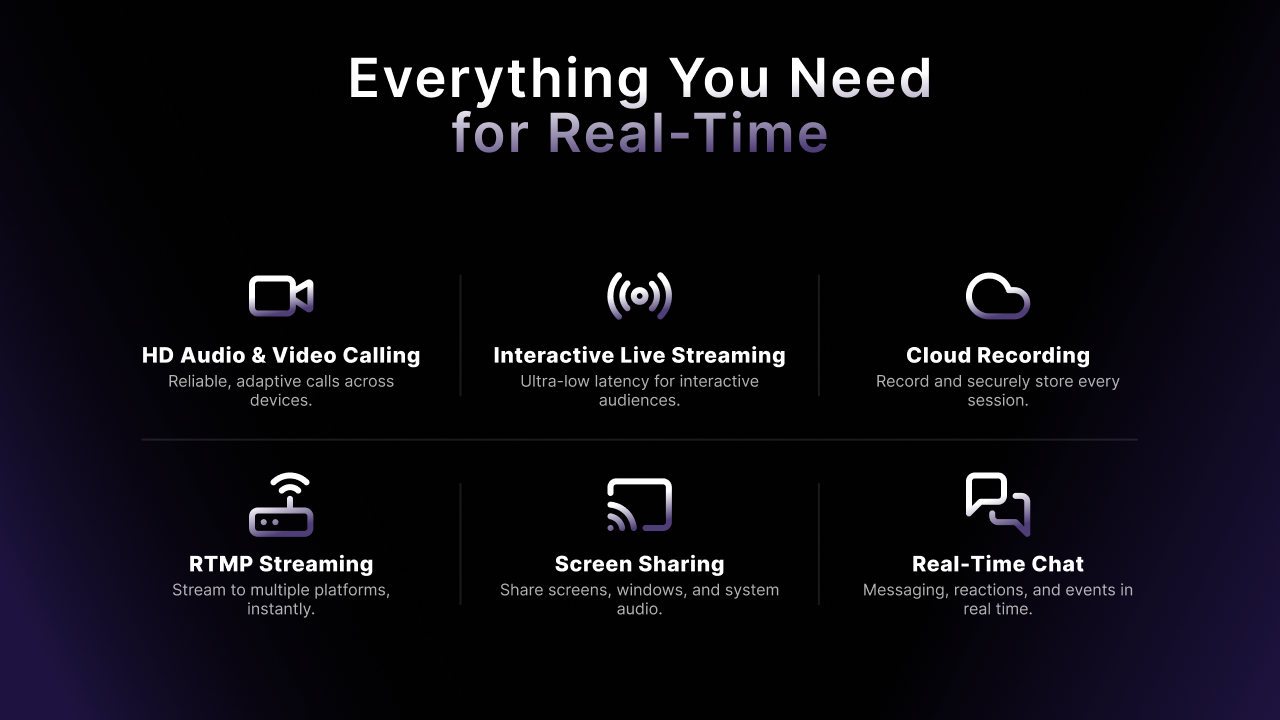 Everything You Need
for Real-Time

HD Audio & Video Calling
Reliable, adaptive calls across devices.

Interactive Live Streaming
Ultra-low latency for interactive audiences.

Cloud Recording
Record and securely store every session.

RTMP Streaming
Stream to multiple platforms, instantly.

Screen Sharing
Share screens, windows, and system audio.

Real-Time Chat
Messaging, reactions, and events in real time.